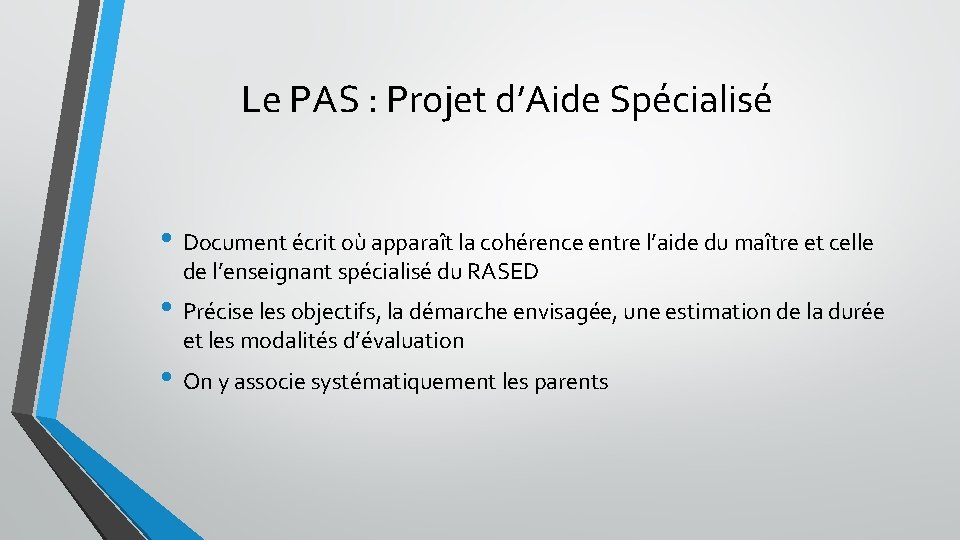 Le PAS : Projet d’Aide Spécialisé

• Document écrit où apparaît la cohérence entre l’aide du maître et celle de l’enseignant spécialisé du RASED

• Précise les objectifs, la démarche envisagée, une estimation de la durée et les modalités d’évaluation

• On y associe systématiquement les parents